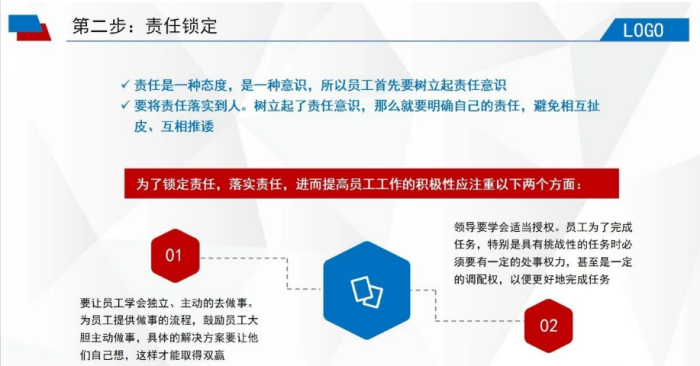 第二步：责任锁定

LOGO

✓ 责任是一种态度，是一种意识，所以员工首先要树立起责任意识
✓ 要将责任落实到人。树立起了责任意识，那么就要明确自己的责任，避免相互扯皮、互相推诿

为了锁定责任，落实责任，进而提高员工工作的积极性应注重以下两个方面：

01

要让员工学会独立、主动的去做事。为员工提供做事的流程，鼓励员工大胆主动做事，具体的解决方案要让他们自己想，这样才能取得双赢

领导要学会适当授权。员工为了完成任务，特别是具有挑战性的任务时必须要有一定的处事权力，甚至是一定的调配权，以便更好地完成任务

02